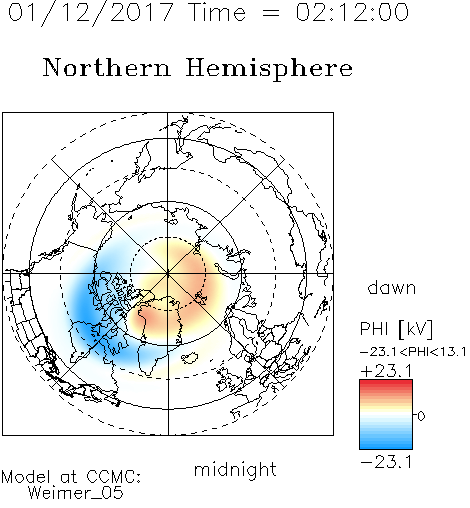 01/12/2017 Time = 02:12:00

Northern Hemisphere

dawn

PHI [kV]

−23.1<PHI<13.1

+23.1

0

−23.1

midnight

Model at CCMC:
Weimer_05